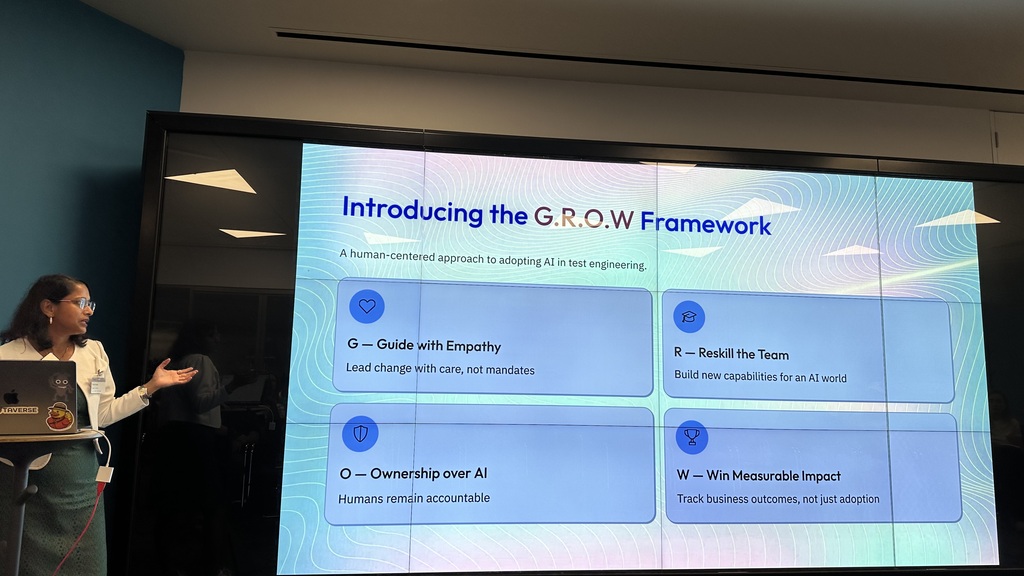 Introducing the G.R.O.W Framework

A human-centered approach to adopting AI in test engineering.

G — Guide with Empathy
Lead change with care, not mandates

R — Reskill the Team
Build new capabilities for an AI world

O — Ownership over AI
Humans remain accountable

W — Win Measurable Impact
Track business outcomes, not just adoption

TAVERSE